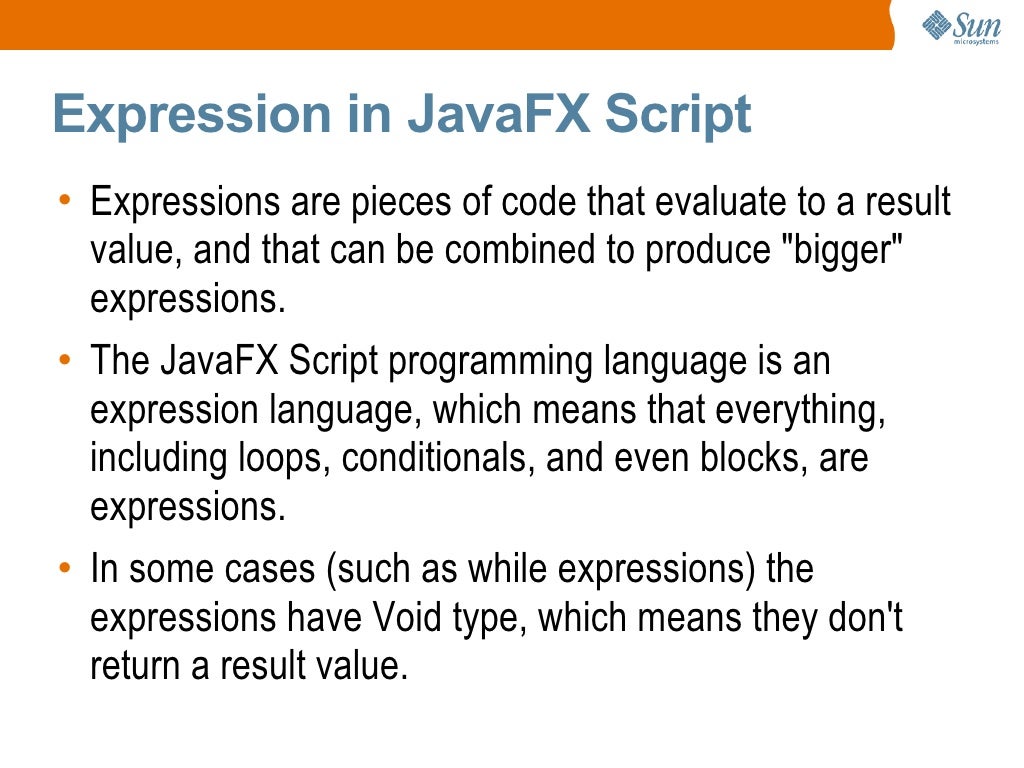 Sun microsystems

Expression in JavaFX Script

• Expressions are pieces of code that evaluate to a result value, and that can be combined to produce "bigger" expressions.

• The JavaFX Script programming language is an expression language, which means that everything, including loops, conditionals, and even blocks, are expressions.

• In some cases (such as while expressions) the expressions have Void type, which means they don't return a result value.